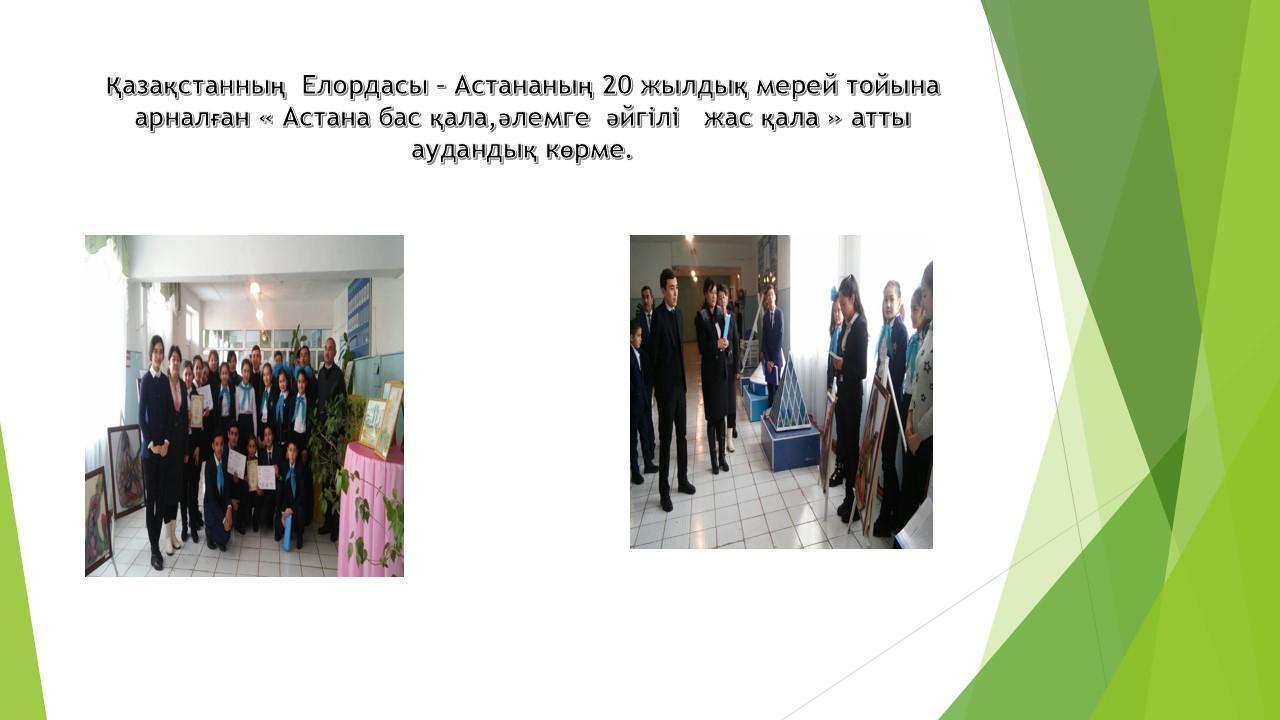 Қазақстанның Елордасы – Астананың 20 жылдық мерей тойына арналған « Астана бас қала,әлемге әйгілі жас қала » атты аудандық көрме.